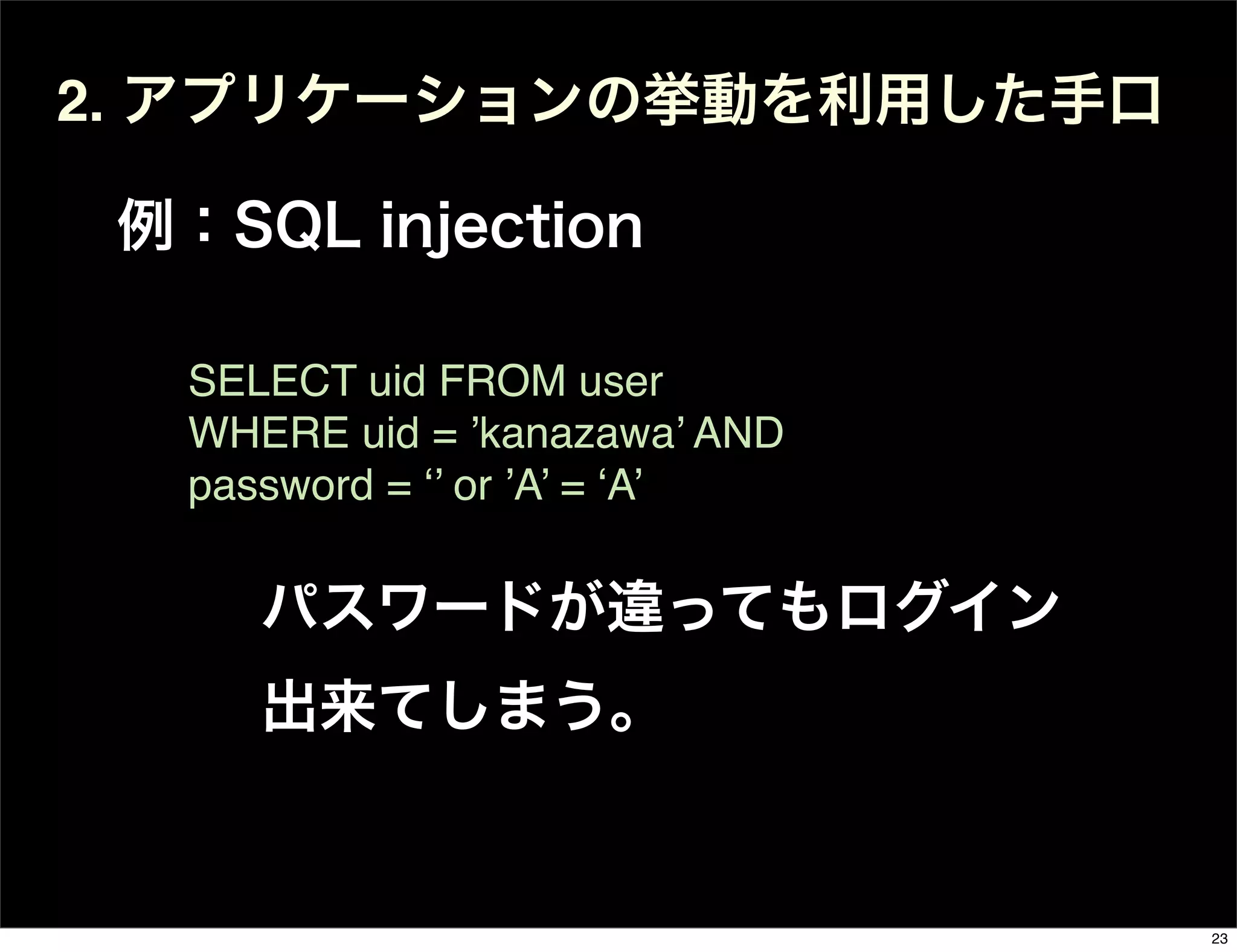 2. アプリケーションの挙動を利用した手口

例：SQL injection

SELECT uid FROM user
WHERE uid = ’kanazawa’ AND
password = ‘’ or ’A’ = ‘A’

パスワードが違ってもログイン
出来てしまう。

23